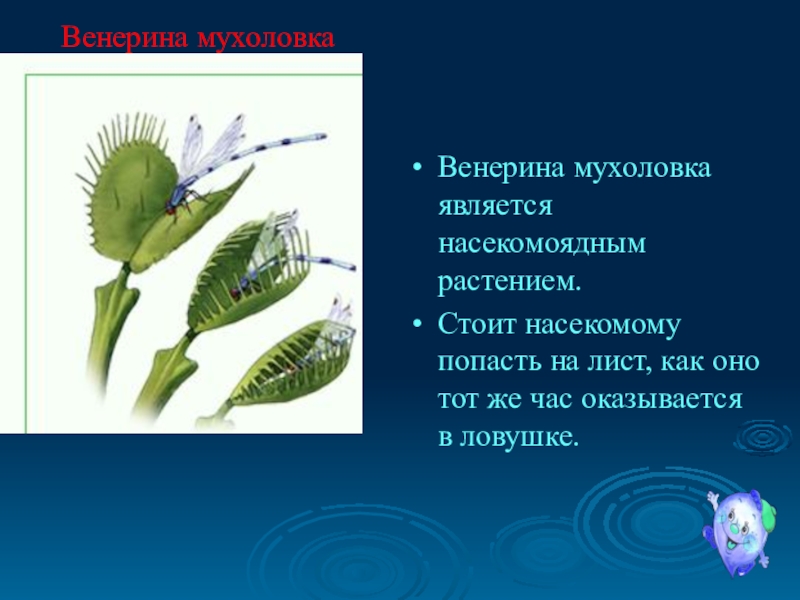 Венерина мухоловка

• Венерина мухоловка является насекомоядным растением.

• Стоит насекомому попасть на лист, как оно тот же час оказывается в ловушке.